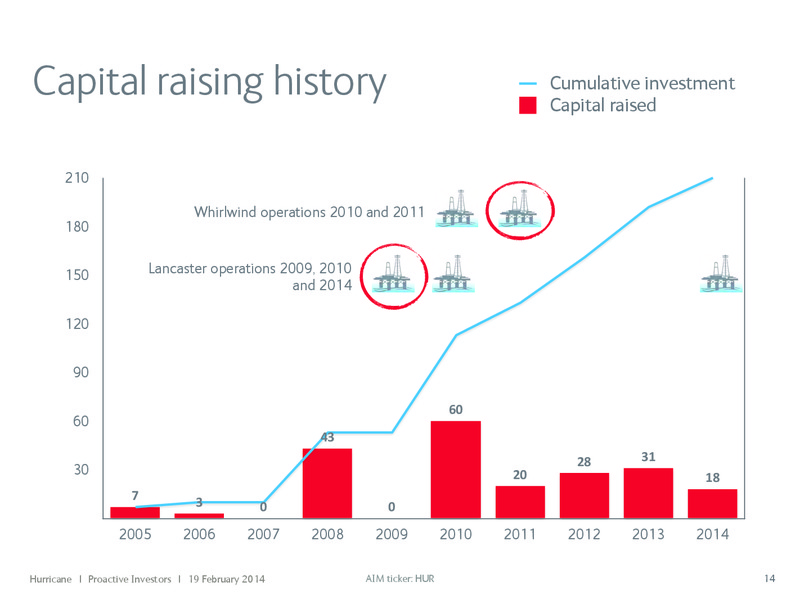 Capital raising history

Cumulative investment
Capital raised

210
180
150
120
90
60
30

Whirlwind operations 2010 and 2011

Lancaster operations 2009, 2010 and 2014

7
3
0
43
0
60
20
28
31
18

2005
2006
2007
2008
2009
2010
2011
2012
2013
2014

Hurricane | Proactive Investors | 19 February 2014

AIM ticker: HUR

14